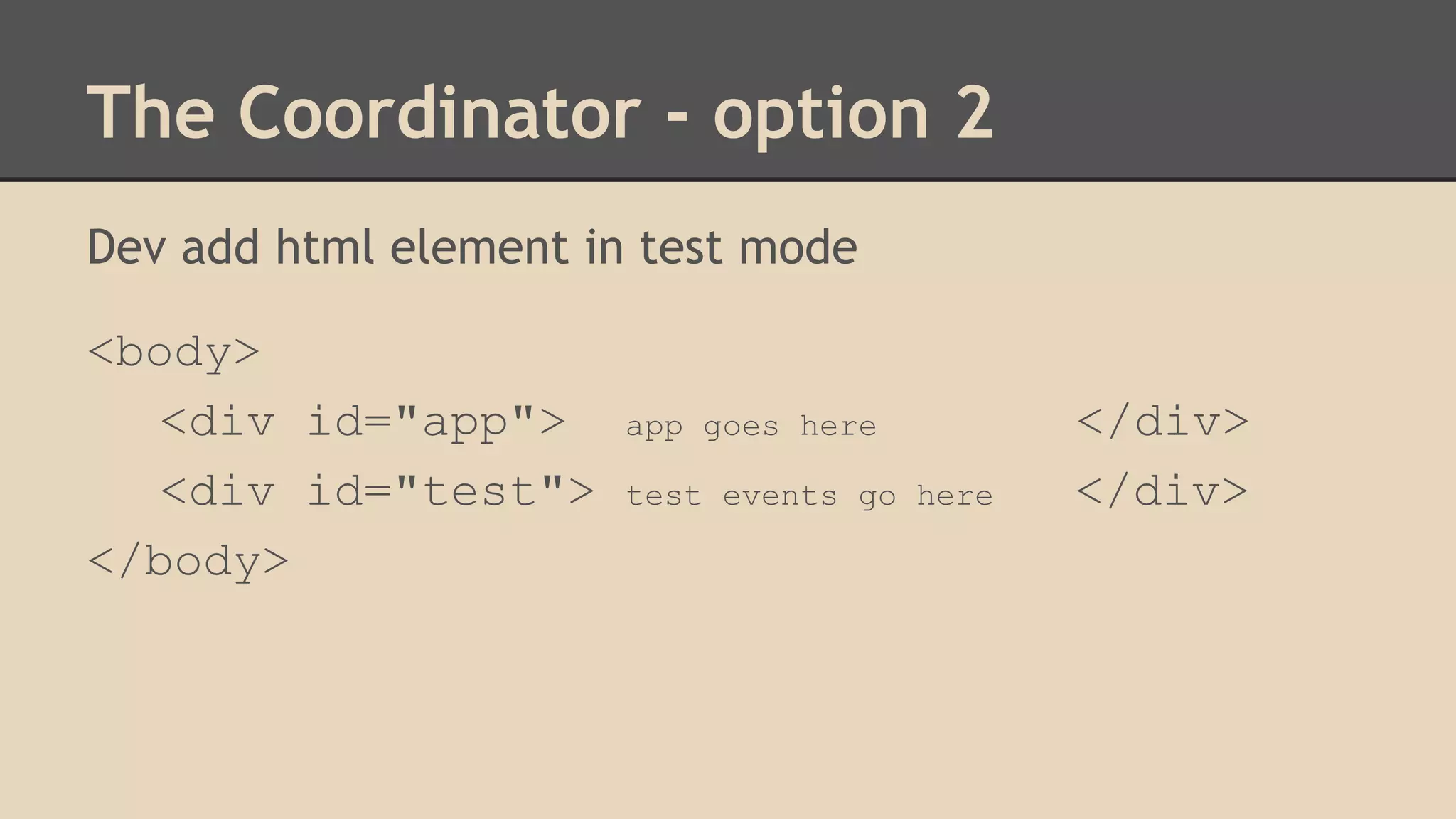 The Coordinator - option 2

Dev add html element in test mode

<body>
<div id="app"> app goes here </div>
<div id="test"> test events go here </div>
</body>